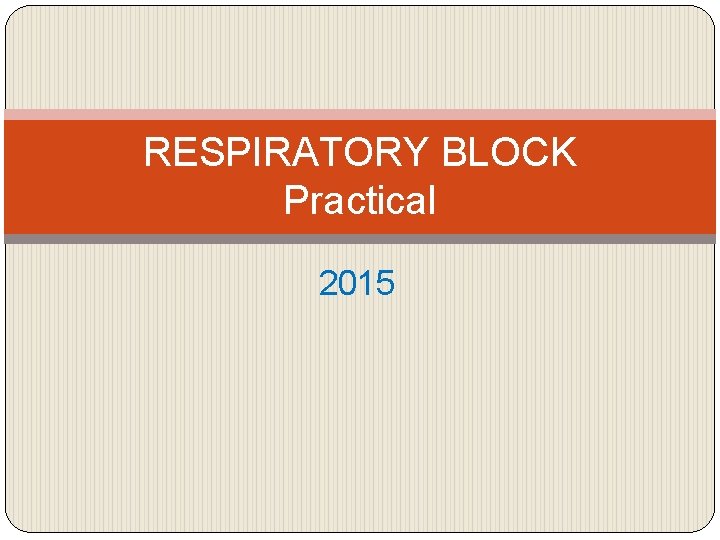 RESPIRATORY BLOCK
Practical

2015